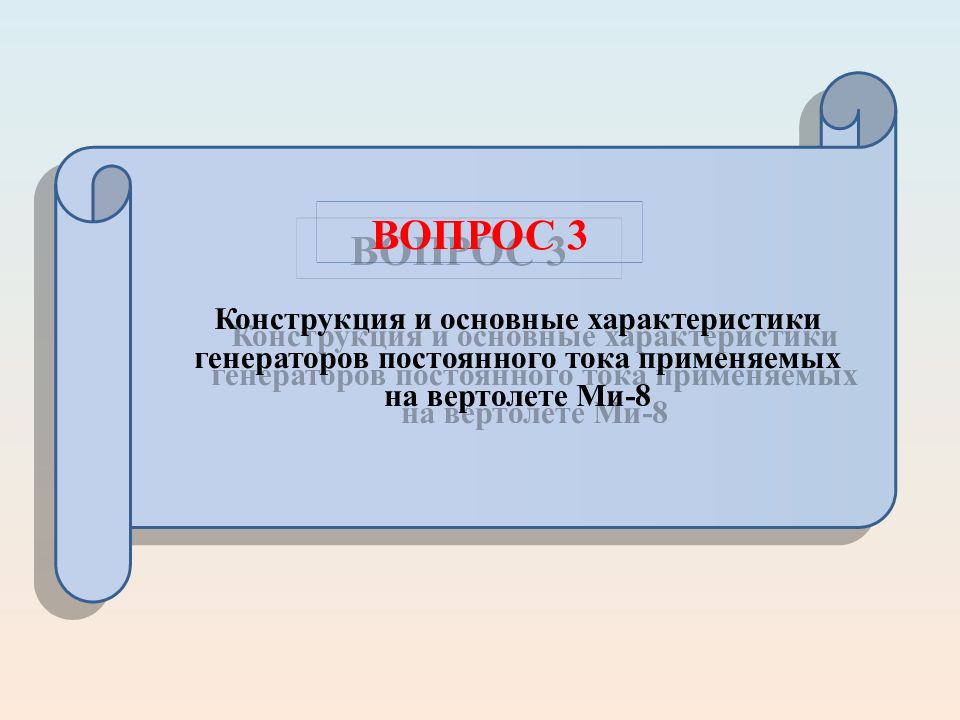 ВОПРОС 3

Конструкция и основные характеристики генераторов постоянного тока применяемых на вертолете Ми-8